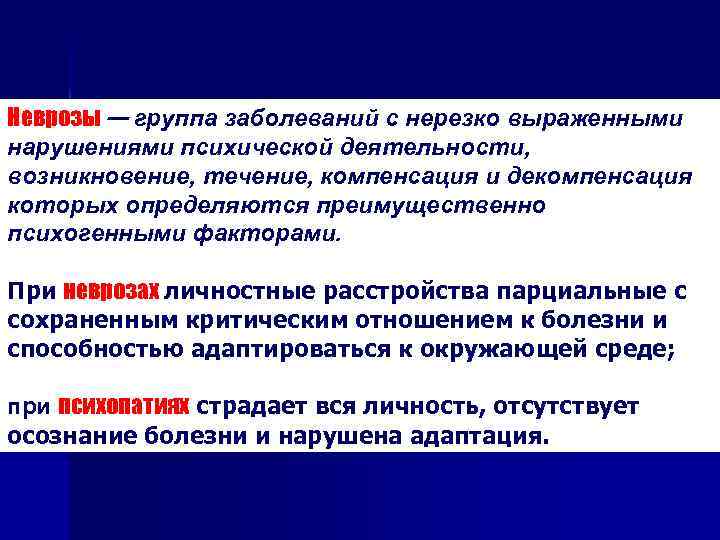 Неврозы — группа заболеваний с нерезко выраженными нарушениями психической деятельности, возникновение, течение, компенсация и декомпенсация которых определяются преимущественно психогенными факторами.

При неврозах личностные расстройства парциальные с сохраненным критическим отношением к болезни и способностью адаптироваться к окружающей среде;

при психопатиях страдает вся личность, отсутствует осознание болезни и нарушена адаптация.